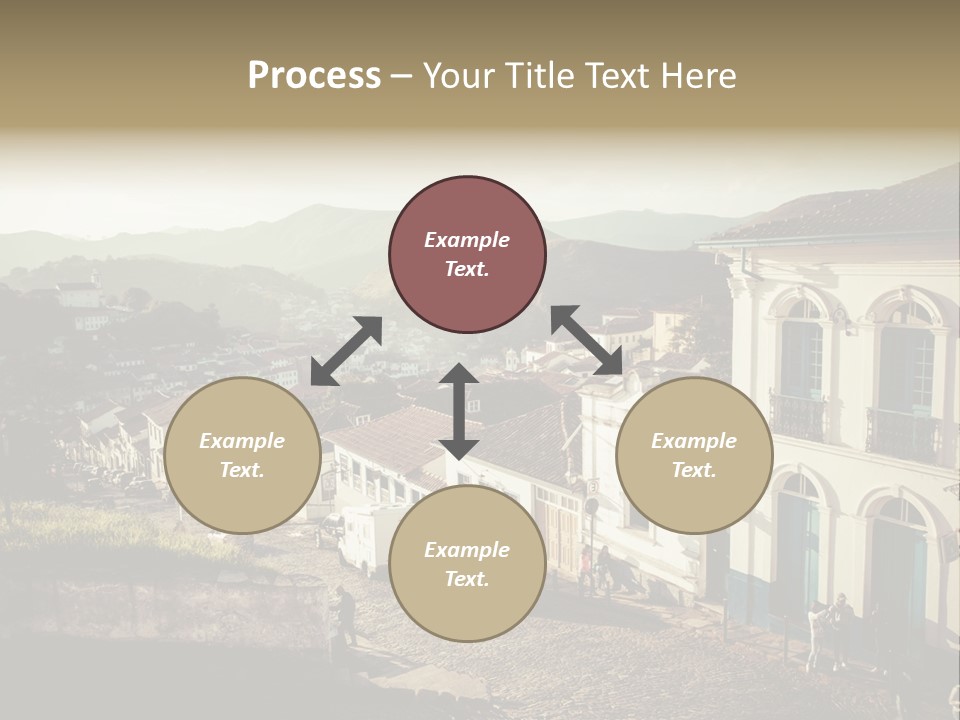 Process – Your Title Text Here

Example Text.

Example Text.

Example Text.

Example Text.